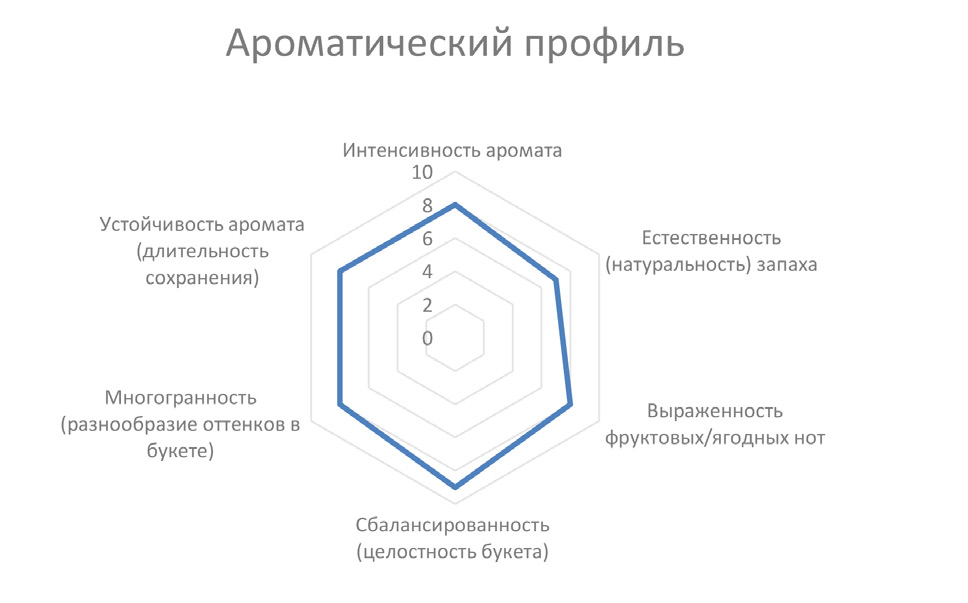 Ароматический профиль

Интенсивность аромата

10
8
6
4
2
0

Естественность (натуральность) запаха

Выраженность фруктовых/ягодных нот

Сбалансированность (целостность букета)

Многогранность (разнообразие оттенков в букете)

Устойчивость аромата (длительность сохранения)